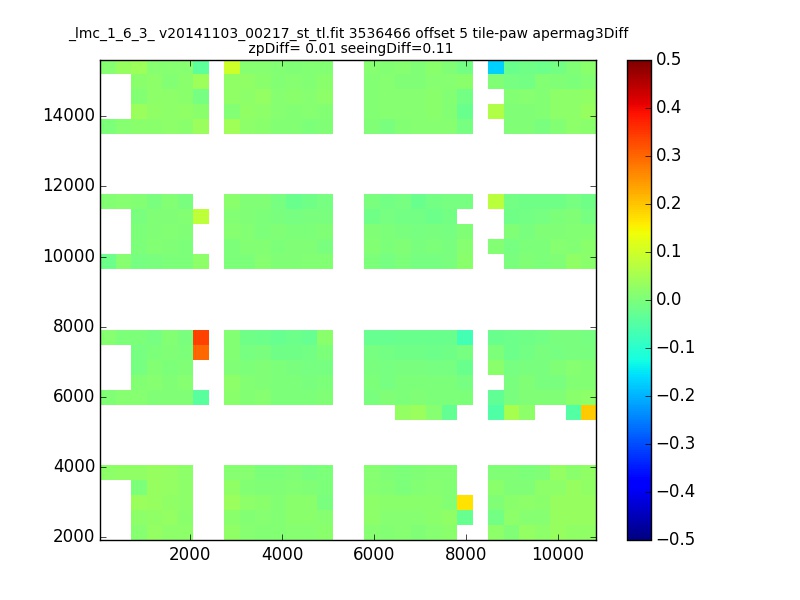 _lmc_1_6_3_ v20141103_00217_st_tl.fit 3536466 offset 5 tile-paw apermag3Diff
zpDiff= 0.01 seeingDiff=0.11

14000
12000
10000
8000
6000
4000
2000

2000
4000
6000
8000
10000

0.5
0.4
0.3
0.2
0.1
0.0
−0.1
−0.2
−0.3
−0.4
−0.5